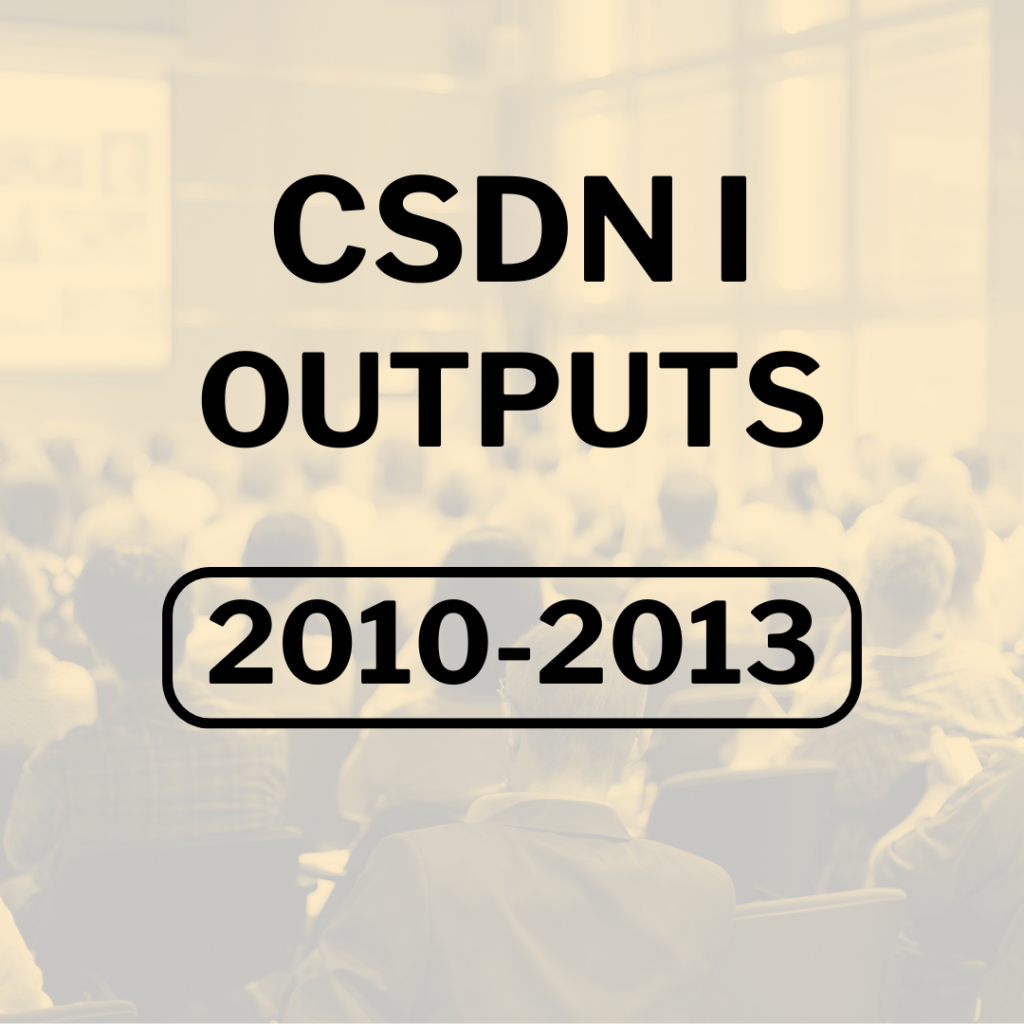 CSDN I
OUTPUTS

2010-2013